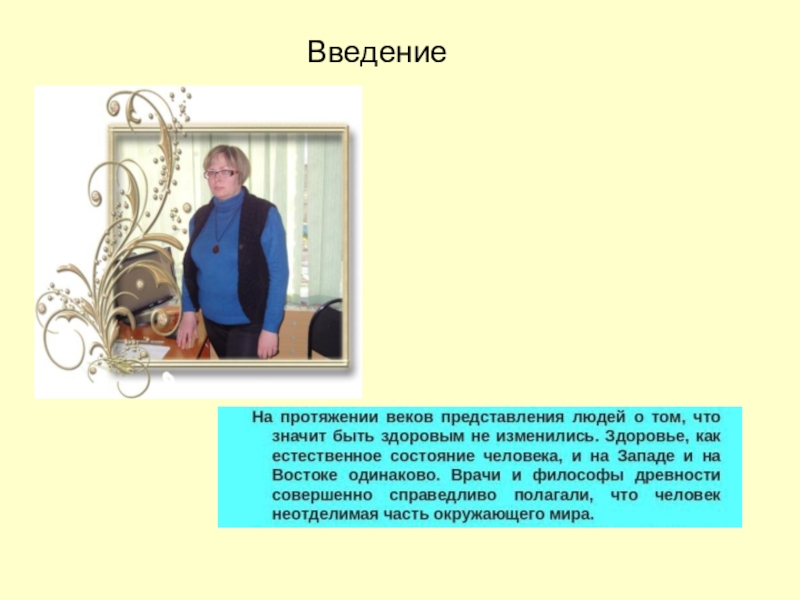 Введение

На протяжении веков представления людей о том, что значит быть здоровым не изменились. Здоровье, как естественное состояние человека, и на Западе и на Востоке одинаково. Врачи и философы древности совершенно справедливо полагали, что человек неотделимая часть окружающего мира.